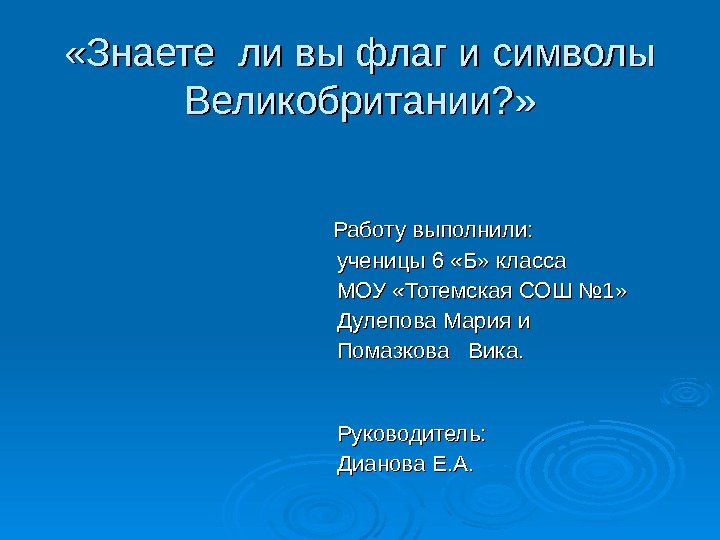 «Знаете ли вы флаг и символы Великобритании?»

Работу выполнили:
ученицы 6 «Б» класса
МОУ «Тотемская СОШ №1»
Дулепова Мария и
Помазкова Вика.

Руководитель:
Дианова Е.А.